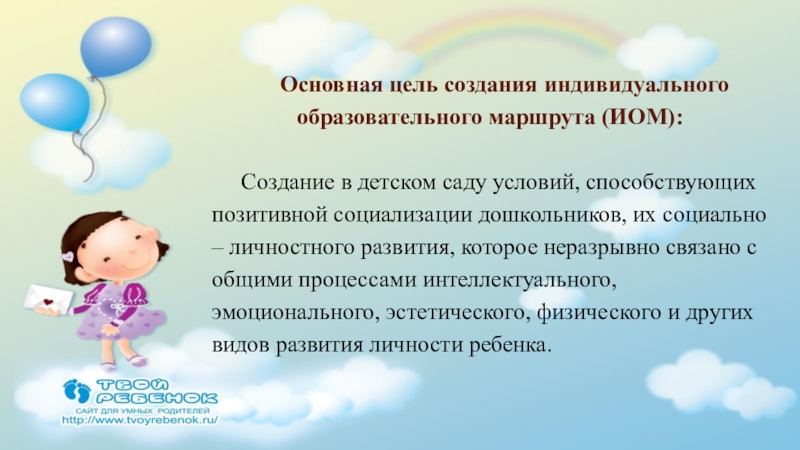 Основная цель создания индивидуального образовательного маршрута (ИОМ):

Создание в детском саду условий, способствующих позитивной социализации дошкольников, их социально – личностного развития, которое неразрывно связано с общими процессами интеллектуального, эмоционального, эстетического, физического и других видов развития личности ребенка.

ТВОЙ РЕБЕНОК
САЙТ ДЛЯ УМНЫХ РОДИТЕЛЕЙ
http://www.tvoyrebenok.ru/